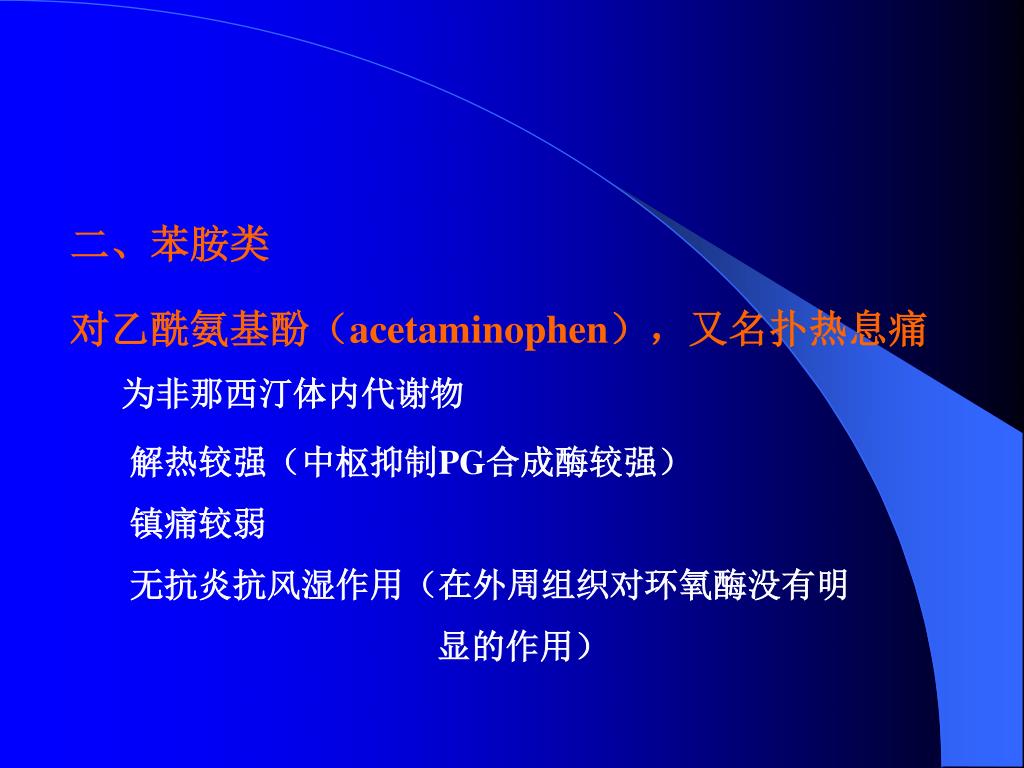 二、苯胺类

对乙酰氨基酚（acetaminophen），又名扑热息痛

为非那西汀体内代谢物

解热较强（中枢抑制PG合成酶较强）

镇痛较弱

无抗炎抗风湿作用（在外周组织对环氧酶没有明显的作用）